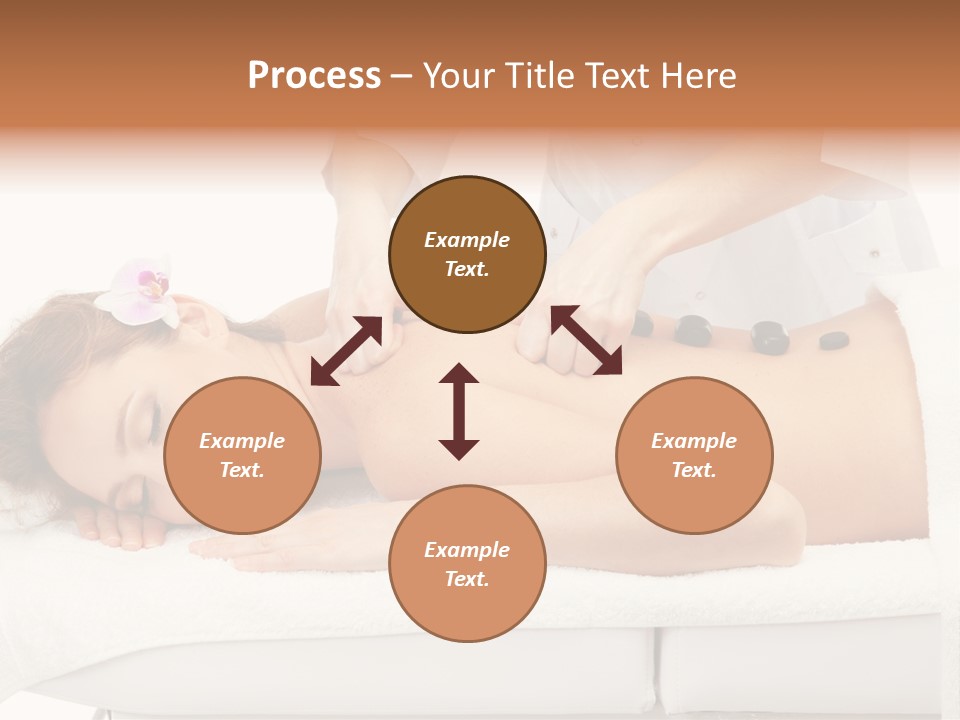 Process – Your Title Text Here

Example Text.

Example Text.

Example Text.

Example Text.